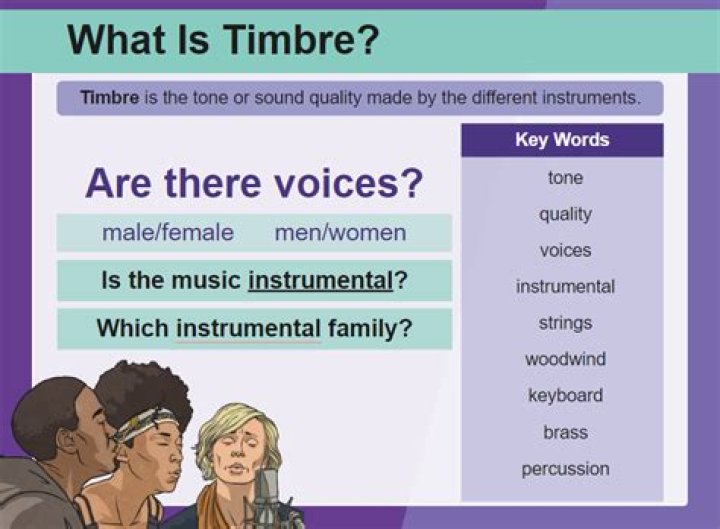 What Is Timbre?

Timbre is the tone or sound quality made by the different instruments.

Are there voices?

male/female men/women

Is the music instrumental?

Which instrumental family?

Key Words

tone

quality

voices

instrumental

strings

woodwind

keyboard

brass

percussion